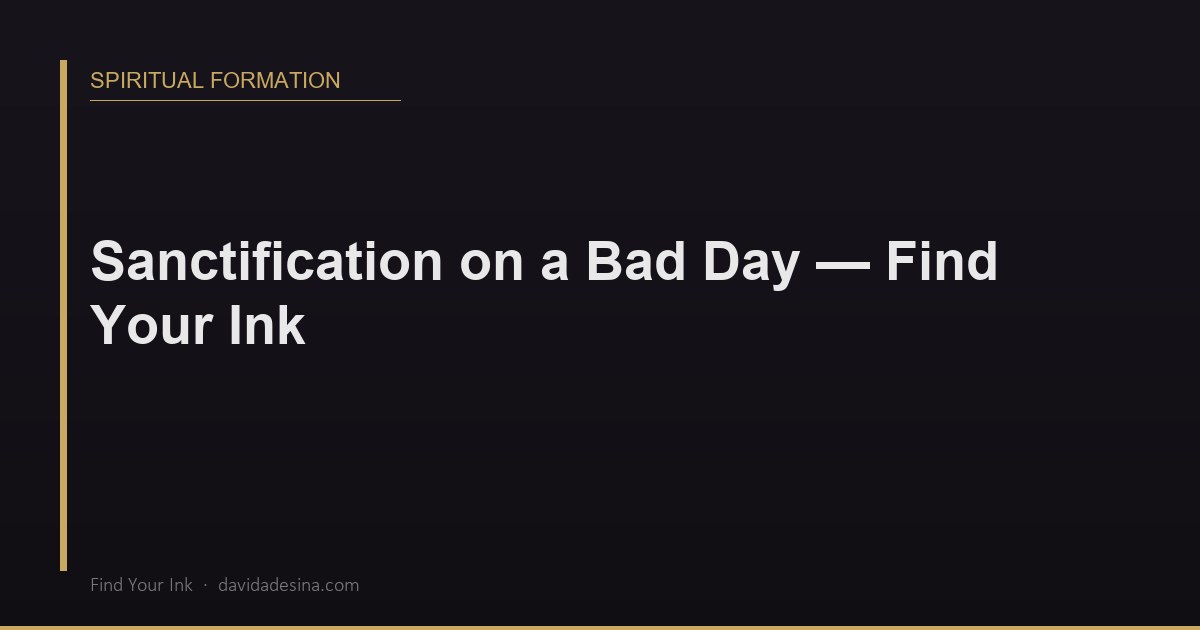 SPIRITUAL FORMATION

Sanctification on a Bad Day — Find Your Ink

Find Your Ink · davidadesina.com